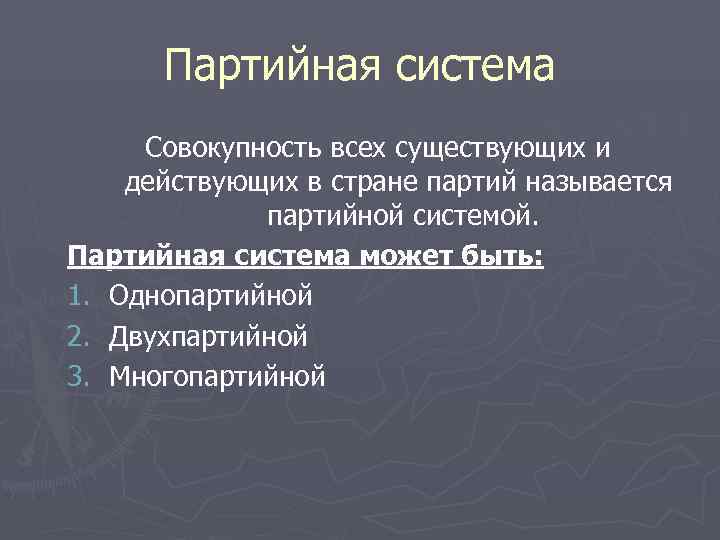 Партийная система

Совокупность всех существующих и действующих в стране партий называется партийной системой.

Партийная система может быть:

1. Однопартийной
2. Двухпартийной
3. Многопартийной